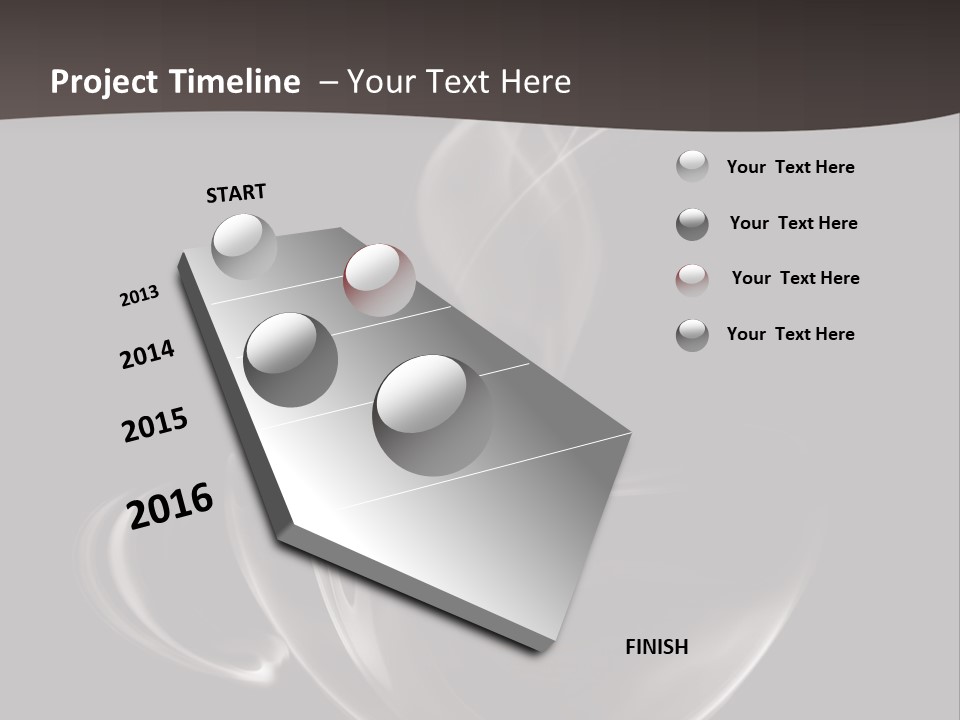 Project Timeline – Your Text Here

START

2013

2014

2015

2016

FINISH

Your Text Here

Your Text Here

Your Text Here

Your Text Here